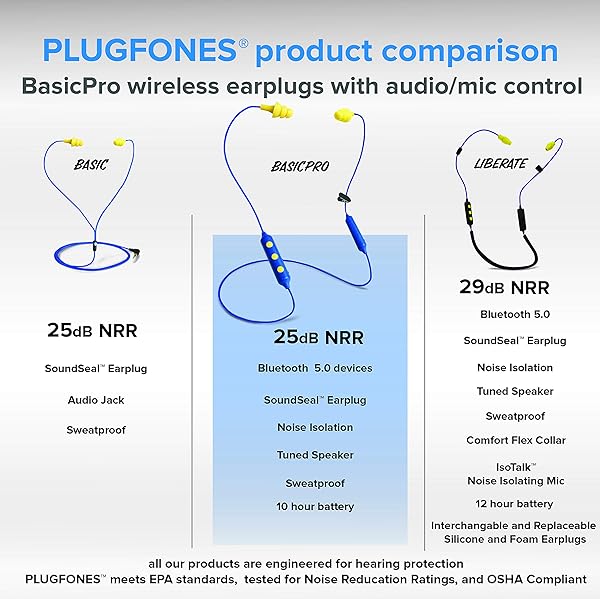 PLUGFONES® product comparison
BasicPro wireless earplugs with audio/mic control

BASIC

25dB NRR

SoundSeal™ Earplug

Audio Jack

Sweatproof

BASICPRO

25dB NRR

Bluetooth 5.0 devices

SoundSeal™ Earplug

Noise Isolation

Tuned Speaker

Sweatproof

10 hour battery

LIBERATE

29dB NRR

Bluetooth 5.0

SoundSeal™ Earplug

Noise Isolation

Tuned Speaker

Sweatproof

Comfort Flex Collar

IsoTalk™ Noise Isolating Mic

12 hour battery

Interchangable and Replaceable Silicone and Foam Earplugs

all our products are engineered for hearing protection
PLUGFONES™ meets EPA standards, tested for Noise Reducation Ratings, and OSHA Compliant